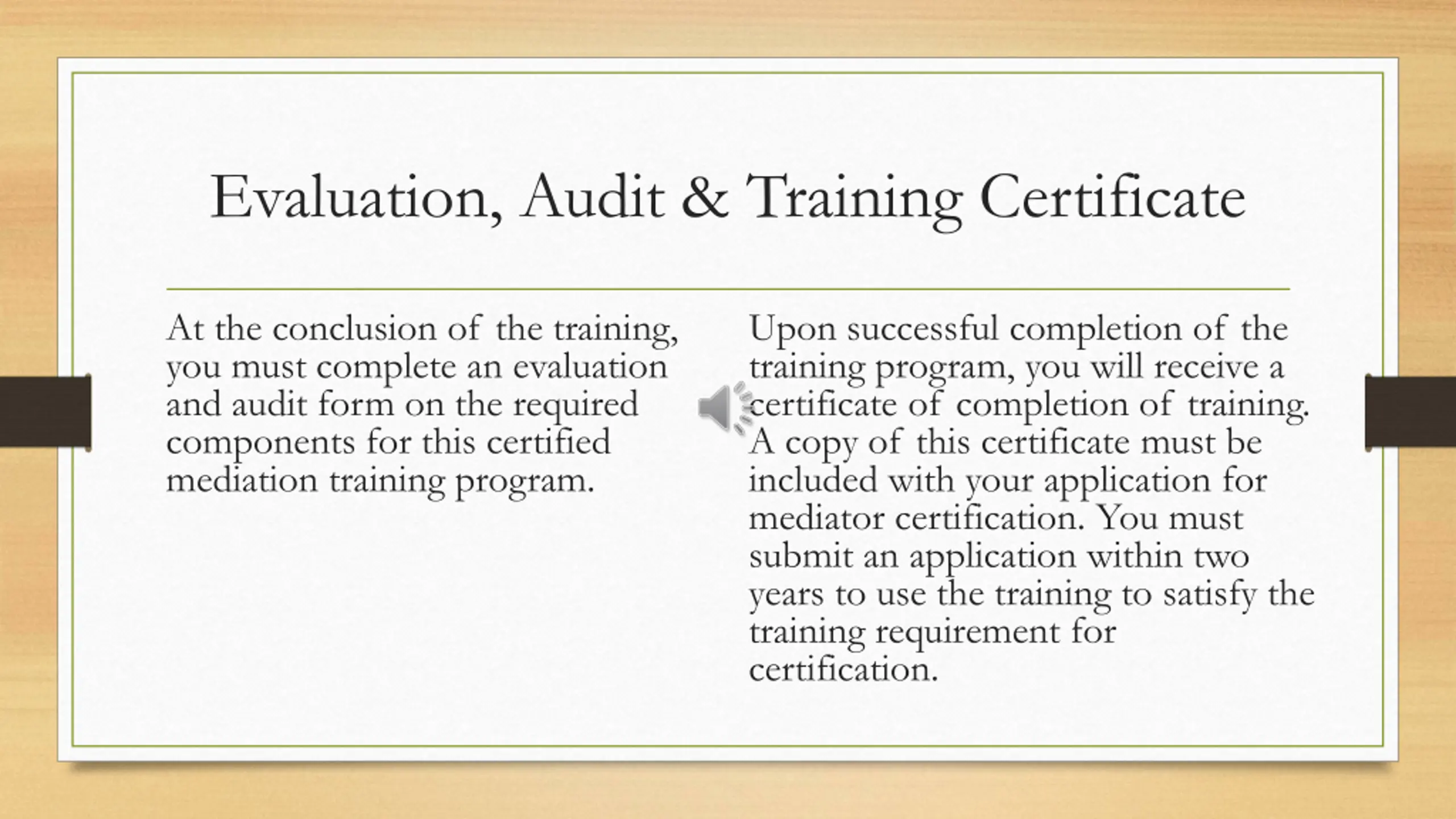 Evaluation, Audit & Training Certificate

At the conclusion of the training, you must complete an evaluation and audit form on the required components for this certified mediation training program.

Upon successful completion of the training program, you will receive a certificate of completion of training. A copy of this certificate must be included with your application for mediator certification. You must submit an application within two years to use the training to satisfy the training requirement for certification.